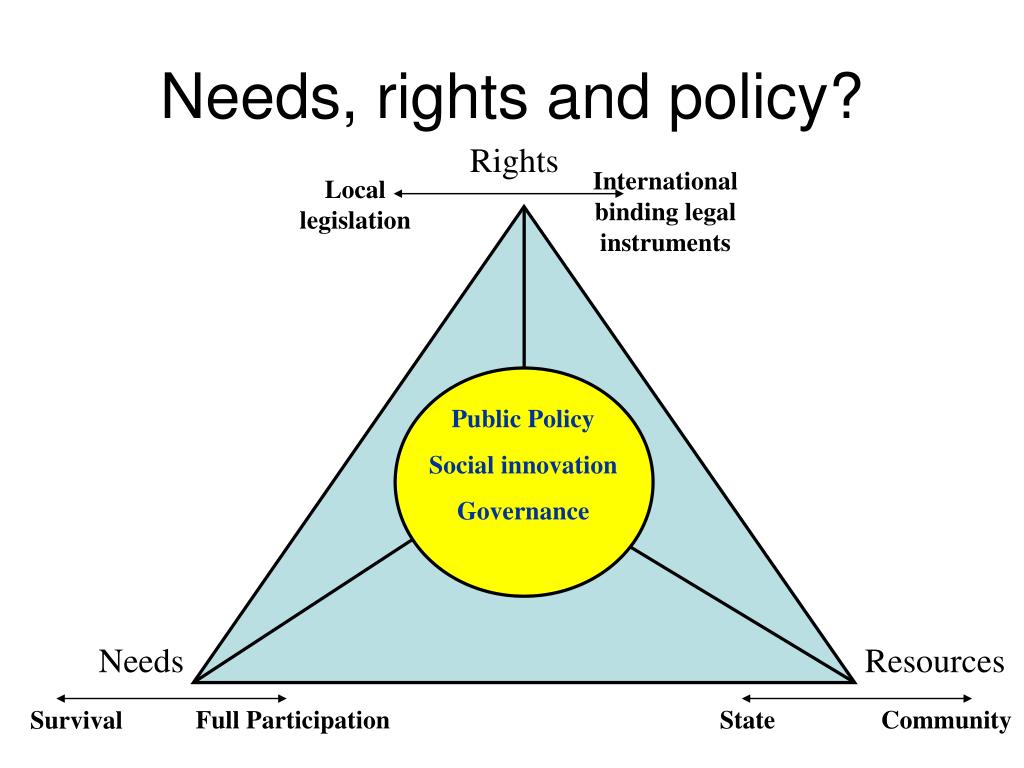 Needs, rights and policy?

Rights

Local legislation

International binding legal instruments

Public Policy

Social innovation

Governance

Needs

Resources

Survival

Full Participation

State

Community